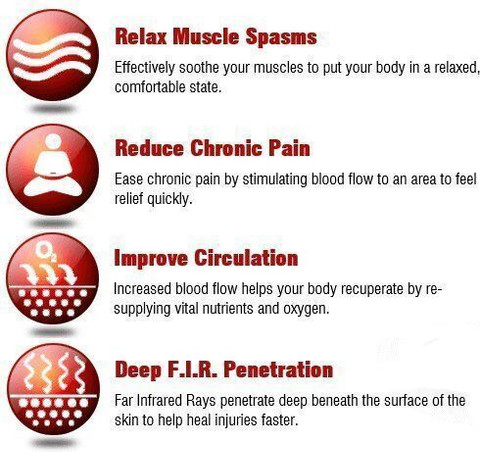 Relax Muscle Spasms

Effectively soothe your muscles to put your body in a relaxed, comfortable state.

Reduce Chronic Pain

Ease chronic pain by stimulating blood flow to an area to feel relief quickly.

$O_2$

Improve Circulation

Increased blood flow helps your body recuperate by re-supplying vital nutrients and oxygen.

Deep F.I.R. Penetration

Far Infrared Rays penetrate deep beneath the surface of the skin to help heal injuries faster.